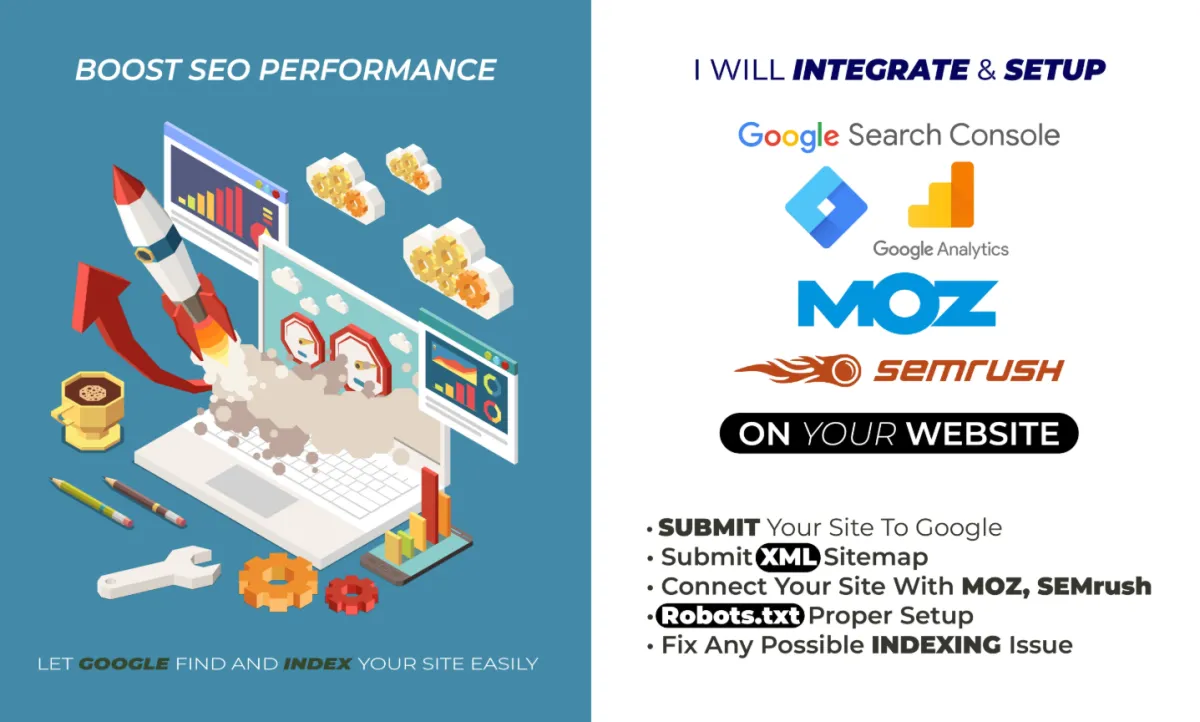 BOOST SEO PERFORMANCE

LET GOOGLE FIND AND INDEX YOUR SITE EASILY

I WILL INTEGRATE & SETUP

Google Search Console

Google Analytics

MOZ

SEMRUSH

ON YOUR WEBSITE

• SUBMIT Your Site To Google
• Submit XML Sitemap
• Connect Your Site With MOZ, SEMrush
• Robots.txt Proper Setup
• Fix Any Possible INDEXING Issue